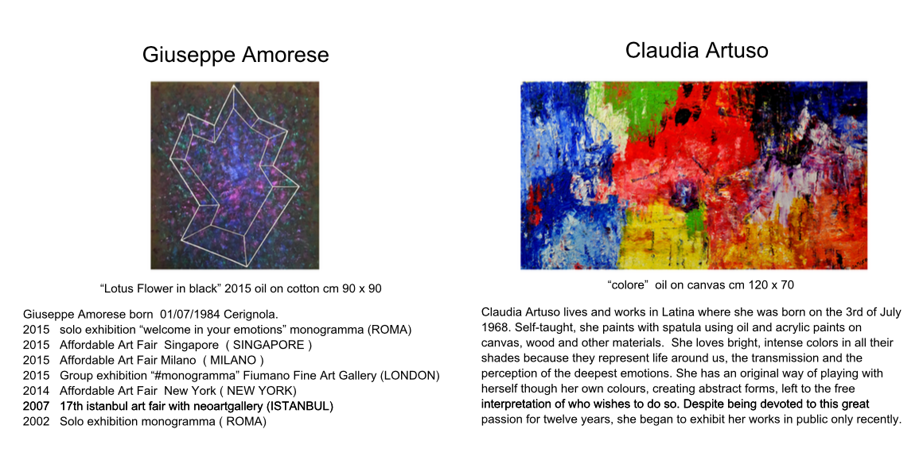 Giuseppe Amorese

"Lotus Flower in black" 2015 oil on cotton cm 90 x 90

Giuseppe Amorese born 01/07/1984 Cerignola.
2015 solo exhibition "welcome in your emotions" monogramma (ROMA)
2015 Affordable Art Fair Singapore ( SINGAPORE )
2015 Affordable Art Fair Milano ( MILANO )
2015 Group exhibition "#monogramma" Fiumano Fine Art Gallery (LONDON)
2014 Affordable Art Fair New York ( NEW YORK)
2007 17th istanbul art fair with neoartgallery (ISTANBUL)
2002 Solo exhibition monogramma ( ROMA)

Claudia Artuso

"colore" oil on canvas cm 120 x 70

Claudia Artuso lives and works in Latina where she was born on the 3rd of July 1968. Self-taught, she paints with spatula using oil and acrylic paints on canvas, wood and other materials. She loves bright, intense colors in all their shades because they represent life around us, the transmission and the perception of the deepest emotions. She has an original way of playing with herself though her own colours, creating abstract forms, left to the free interpretation of who wishes to do so. Despite being devoted to this great passion for twelve years, she began to exhibit her works in public only recently.